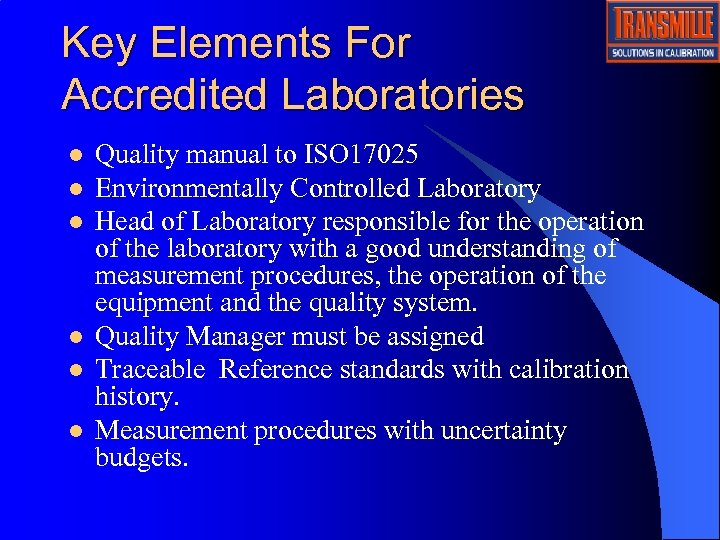 TRANSMILLE
SOLUTIONS IN CALIBRATION

Key Elements For Accredited Laboratories

- Quality manual to ISO17025
- Environmentally Controlled Laboratory
- Head of Laboratory responsible for the operation of the laboratory with a good understanding of measurement procedures, the operation of the equipment and the quality system.
- Quality Manager must be assigned
- Traceable Reference standards with calibration history.
- Measurement procedures with uncertainty budgets.